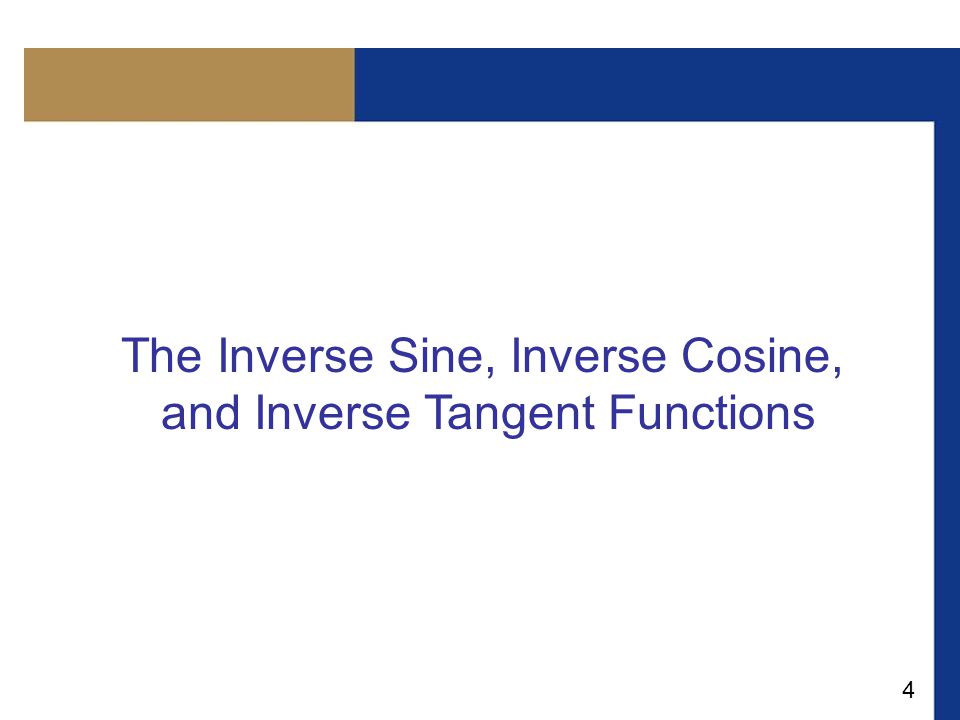 The Inverse Sine, Inverse Cosine, and Inverse Tangent Functions

4